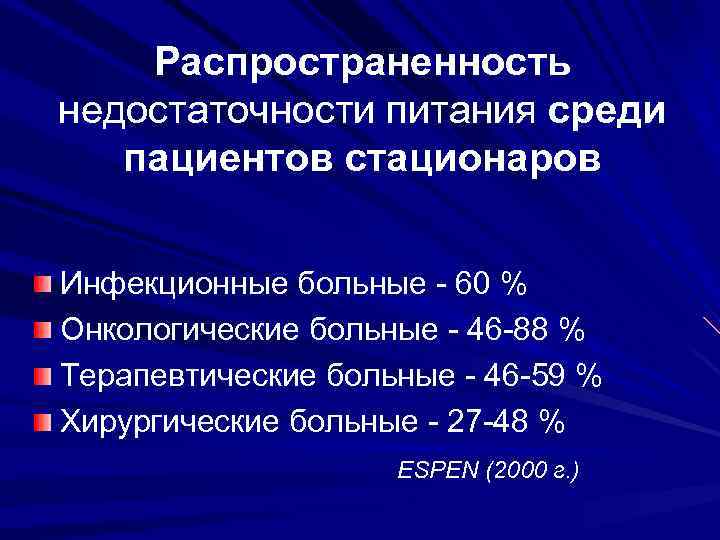 Распространенность недостаточности питания среди пациентов стационаров

Инфекционные больные - 60 %
Онкологические больные - 46-88 %
Терапевтические больные - 46-59 %
Хирургические больные - 27-48 %

ESPEN (2000 г.)